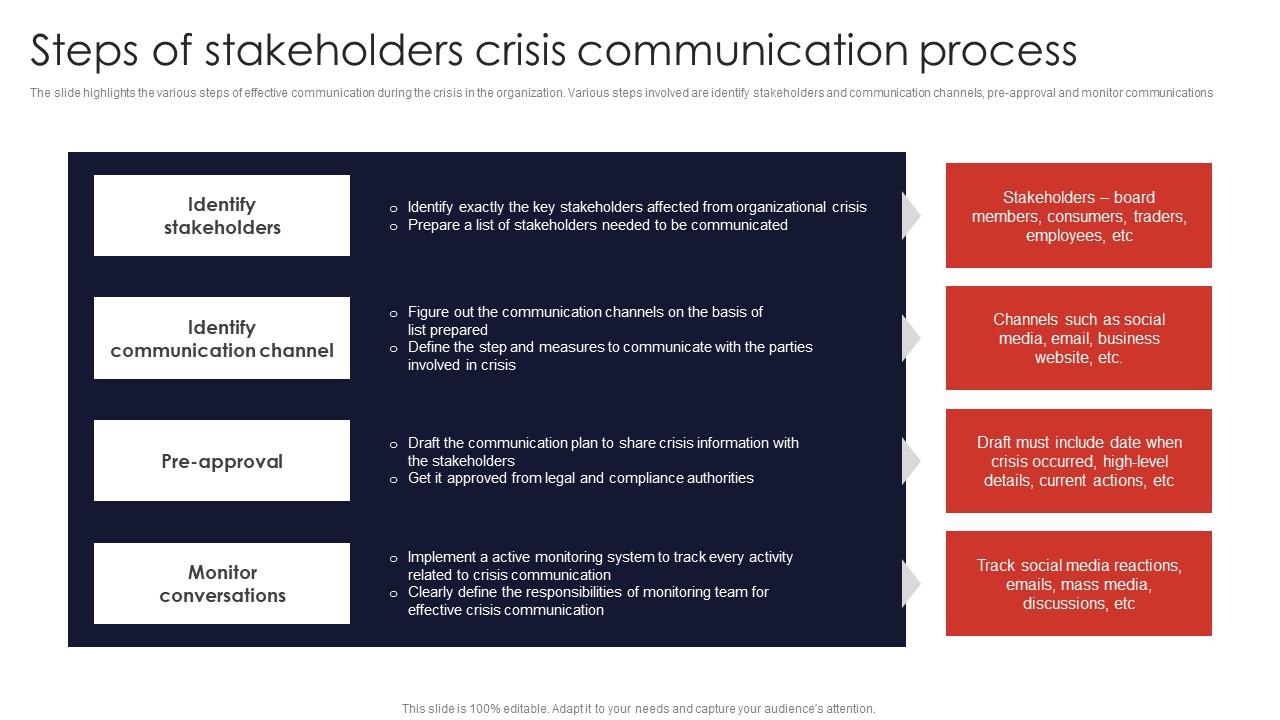 Steps of stakeholders crisis communication process

The slide highlights the various steps of effective communication during the crisis in the organization. Various steps involved are identify stakeholders and communication channels, pre-approval and monitor communications

Identify stakeholders

o Identify exactly the key stakeholders affected from organizational crisis
o Prepare a list of stakeholders needed to be communicated

Stakeholders – board members, consumers, traders, employees, etc

Identify communication channel

o Figure out the communication channels on the basis of list prepared
o Define the step and measures to communicate with the parties involved in crisis

Channels such as social media, email, business website, etc.

Pre-approval

o Draft the communication plan to share crisis information with the stakeholders
o Get it approved from legal and compliance authorities

Draft must include date when crisis occurred, high-level details, current actions, etc

Monitor conversations

o Implement a active monitoring system to track every activity related to crisis communication
o Clearly define the responsibilities of monitoring team for effective crisis communication

Track social media reactions, emails, mass media, discussions, etc

This slide is 100% editable. Adapt it to your needs and capture your audience's attention.